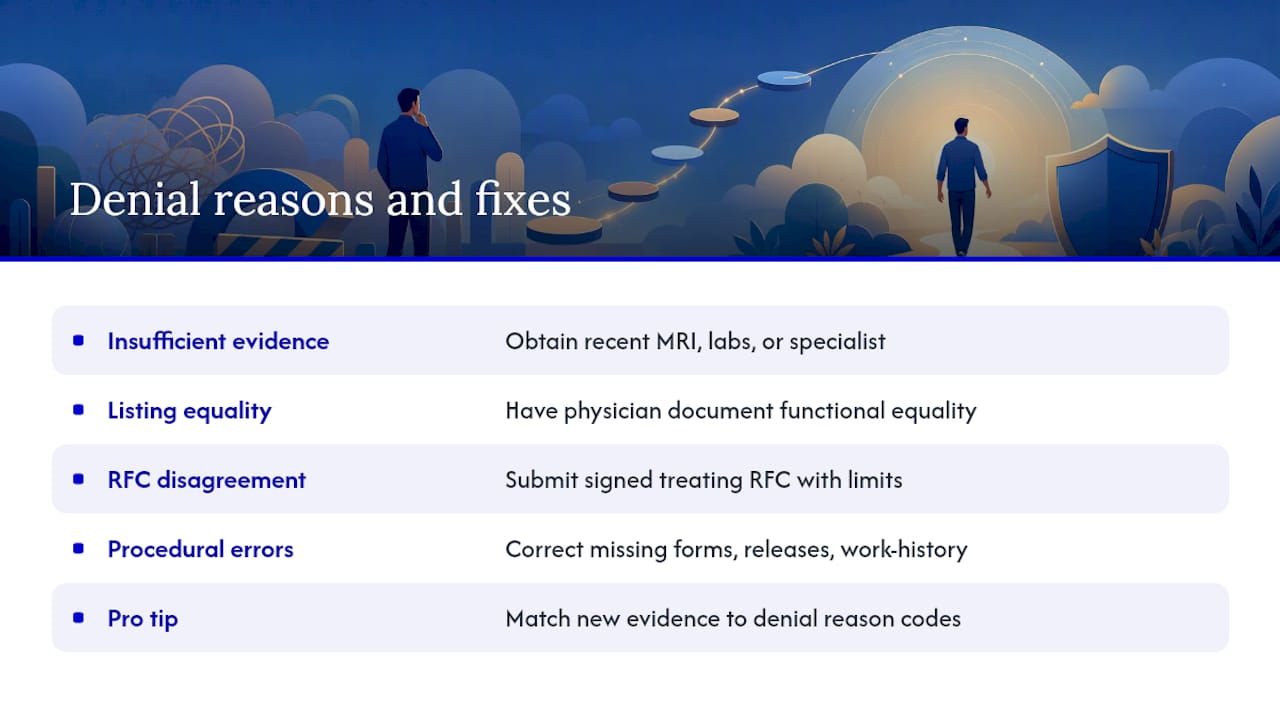 Denial reasons and fixes

| | |
|---|---|
| Insufficient evidence | Obtain recent MRI, labs, or specialist |
| Listing equality | Have physician document functional equality |
| RFC disagreement | Submit signed treating RFC with limits |
| Procedural errors | Correct missing forms, releases, work-history |
| Pro tip | Match new evidence to denial reason codes |